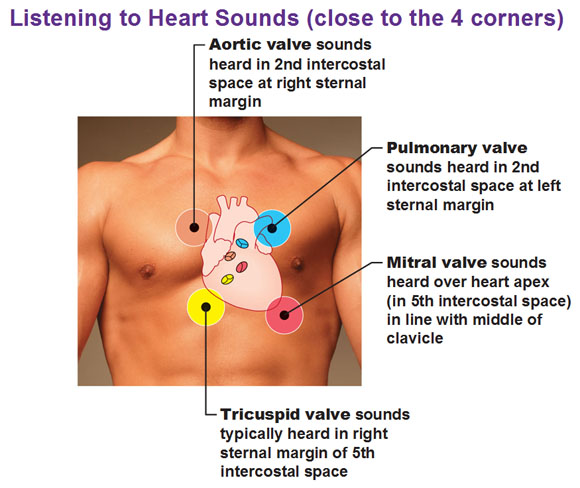 Listening to Heart Sounds (close to the 4 corners)

Aortic valve sounds heard in 2nd intercostal space at right sternal margin

Pulmonary valve sounds heard in 2nd intercostal space at left sternal margin

Mitral valve sounds heard over heart apex (in 5th intercostal space) in line with middle of clavicle

Tricuspid valve sounds typically heard in right sternal margin of 5th intercostal space